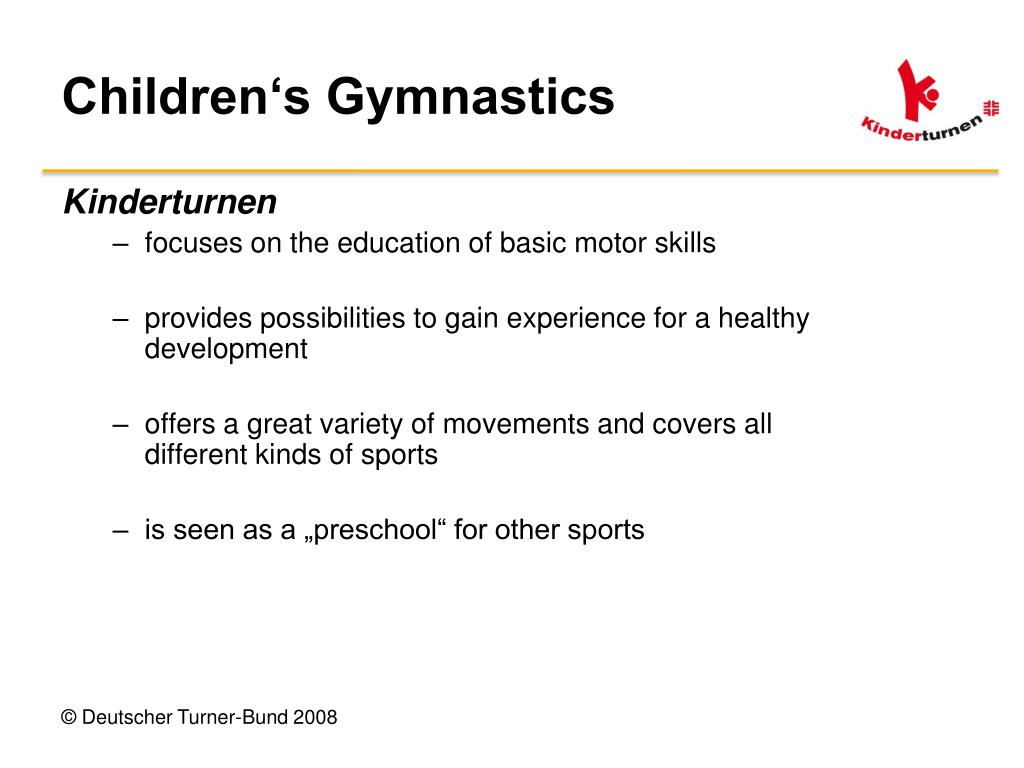 Children‘s Gymnastics

Kinderturnen

Kinderturnen

– focuses on the education of basic motor skills

– provides possibilities to gain experience for a healthy development

– offers a great variety of movements and covers all different kinds of sports

– is seen as a „preschool“ for other sports

© Deutscher Turner-Bund 2008